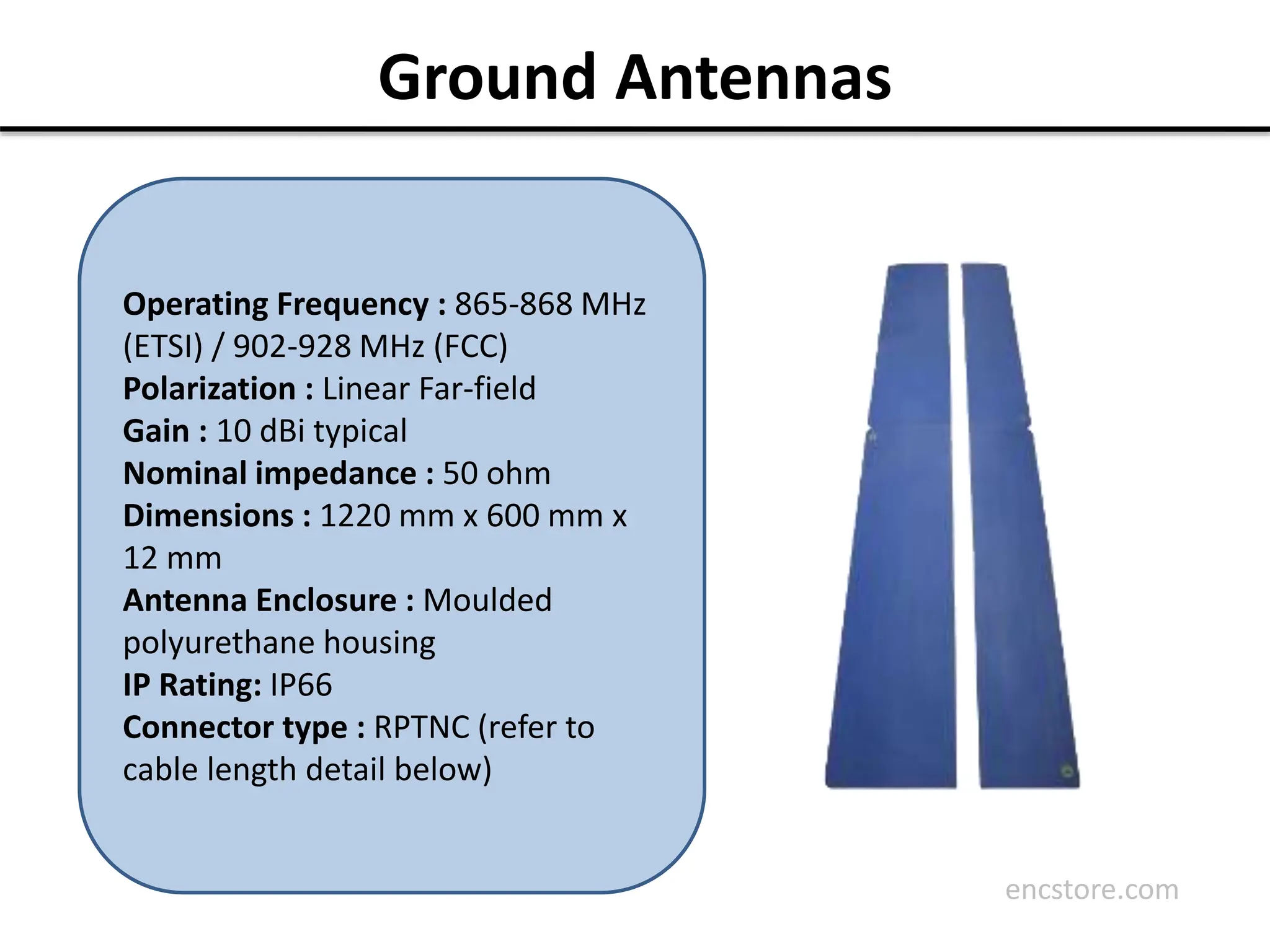 Ground Antennas

Operating Frequency : 865-868 MHz (ETSI) / 902-928 MHz (FCC)
Polarization : Linear Far-field
Gain : 10 dBi typical
Nominal impedance : 50 ohm
Dimensions : 1220 mm x 600 mm x 12 mm
Antenna Enclosure : Moulded polyurethane housing
IP Rating: IP66
Connector type : RPTNC (refer to cable length detail below)

encstore.com